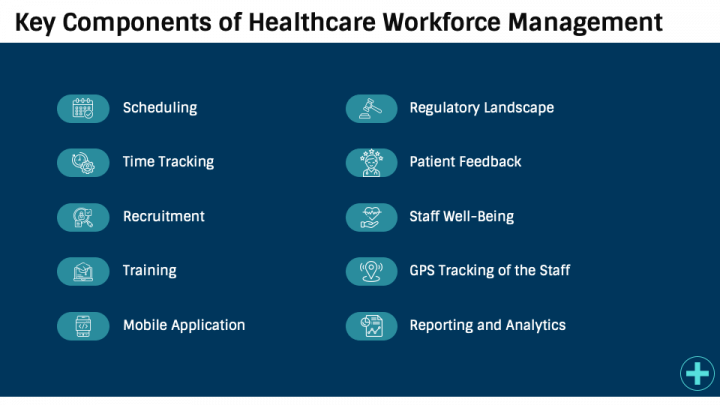 Key Components of Healthcare Workforce Management

Scheduling

Time Tracking

Recruitment

Training

Mobile Application

Regulatory Landscape

Patient Feedback

Staff Well-Being

GPS Tracking of the Staff

Reporting and Analytics